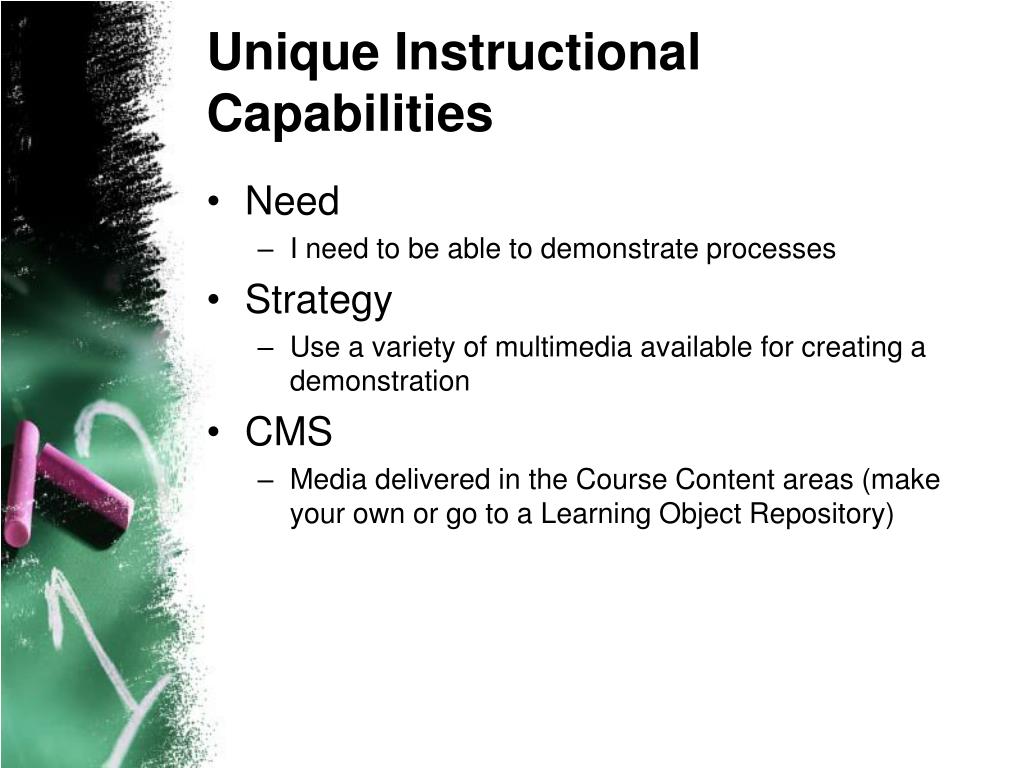 Unique Instructional Capabilities

• Need
– I need to be able to demonstrate processes
• Strategy
– Use a variety of multimedia available for creating a demonstration
• CMS
– Media delivered in the Course Content areas (make your own or go to a Learning Object Repository)